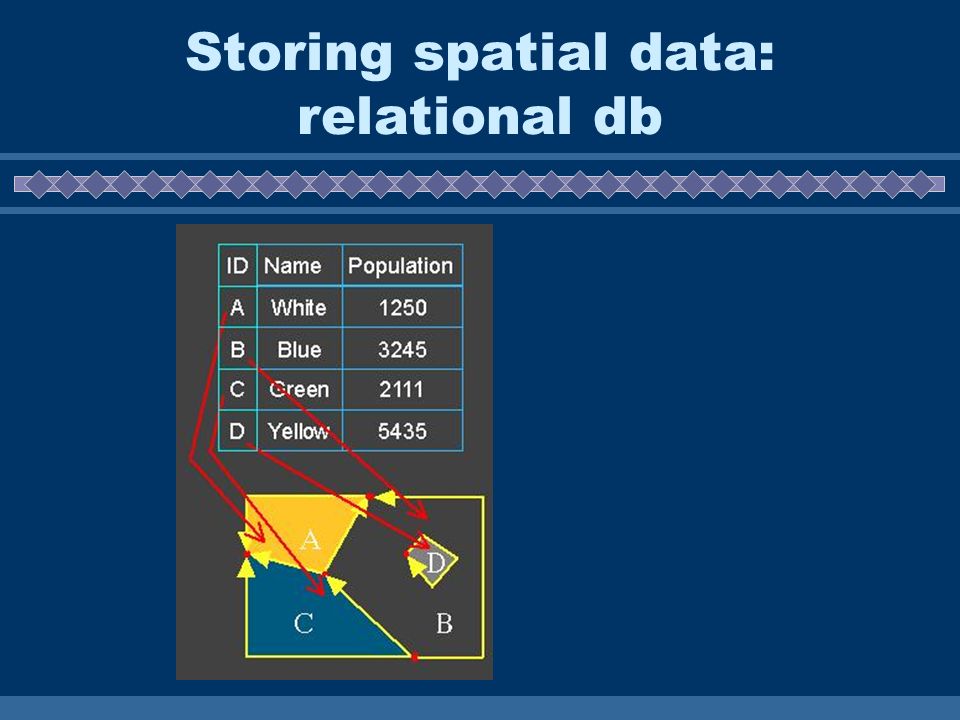 Storing spatial data: relational db

| ID | Name | Population |
|---|---|---|
| A | White | 1250 |
| B | Blue | 3245 |
| C | Green | 2111 |
| D | Yellow | 5435 |

A
D
C
B